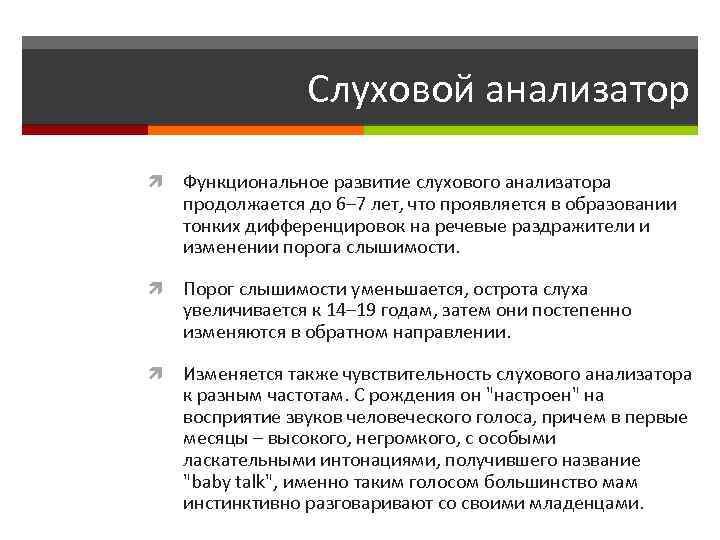 Слуховой анализатор

Функциональное развитие слухового анализатора продолжается до 6–7 лет, что проявляется в образовании тонких дифференцировок на речевые раздражители и изменении порога слышимости.

Порог слышимости уменьшается, острота слуха увеличивается к 14–19 годам, затем они постепенно изменяются в обратном направлении.

Изменяется также чувствительность слухового анализатора к разным частотам. С рождения он "настроен" на восприятие звуков человеческого голоса, причем в первые месяцы – высокого, негромкого, с особыми ласкательными интонациями, получившего название "baby talk", именно таким голосом большинство мам инстинктивно разговаривают со своими младенцами.